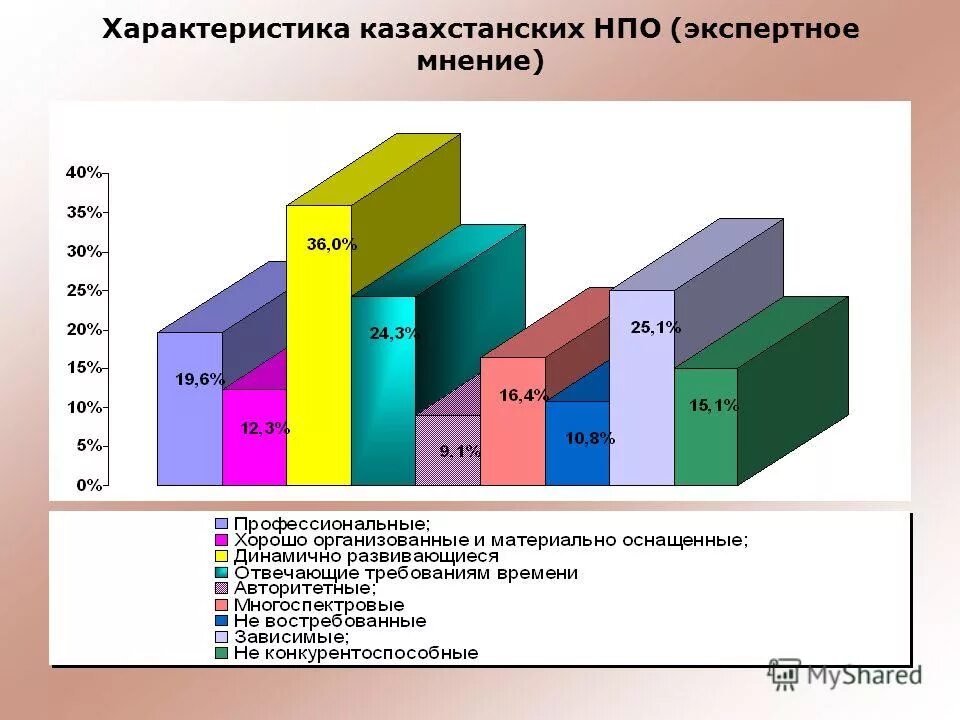 Характеристика казахстанских НПО (экспертное мнение)

40%
35%
30%
25%
20%
15%
10%
5%
0%

19,6%
12,3%
36,0%
24,3%
9,1%
16,4%
10,8%
25,1%
15,1%

Профессиональные;
Хорошо организованные и материально оснащенные;
Динамично развивающиеся
Отвечающие требованиям времени
Авторитетные;
Многоспектровые
Не востребованные
Зависимые;
Не конкурентоспособные

MyShared